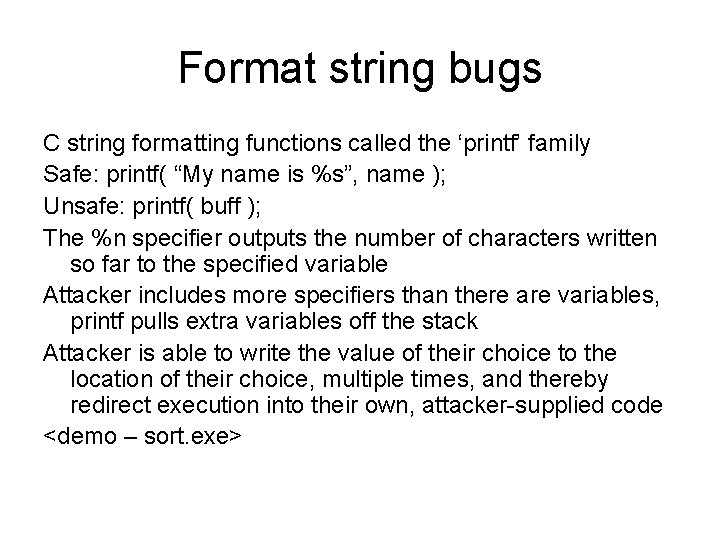 Format string bugs

C string formatting functions called the ‘printf’ family

Safe: printf( “My name is %s”, name );

Unsafe: printf( buff );

The %n specifier outputs the number of characters written so far to the specified variable

Attacker includes more specifiers than there are variables, printf pulls extra variables off the stack

Attacker is able to write the value of their choice to the location of their choice, multiple times, and thereby redirect execution into their own, attacker-supplied code

<demo – sort.exe>